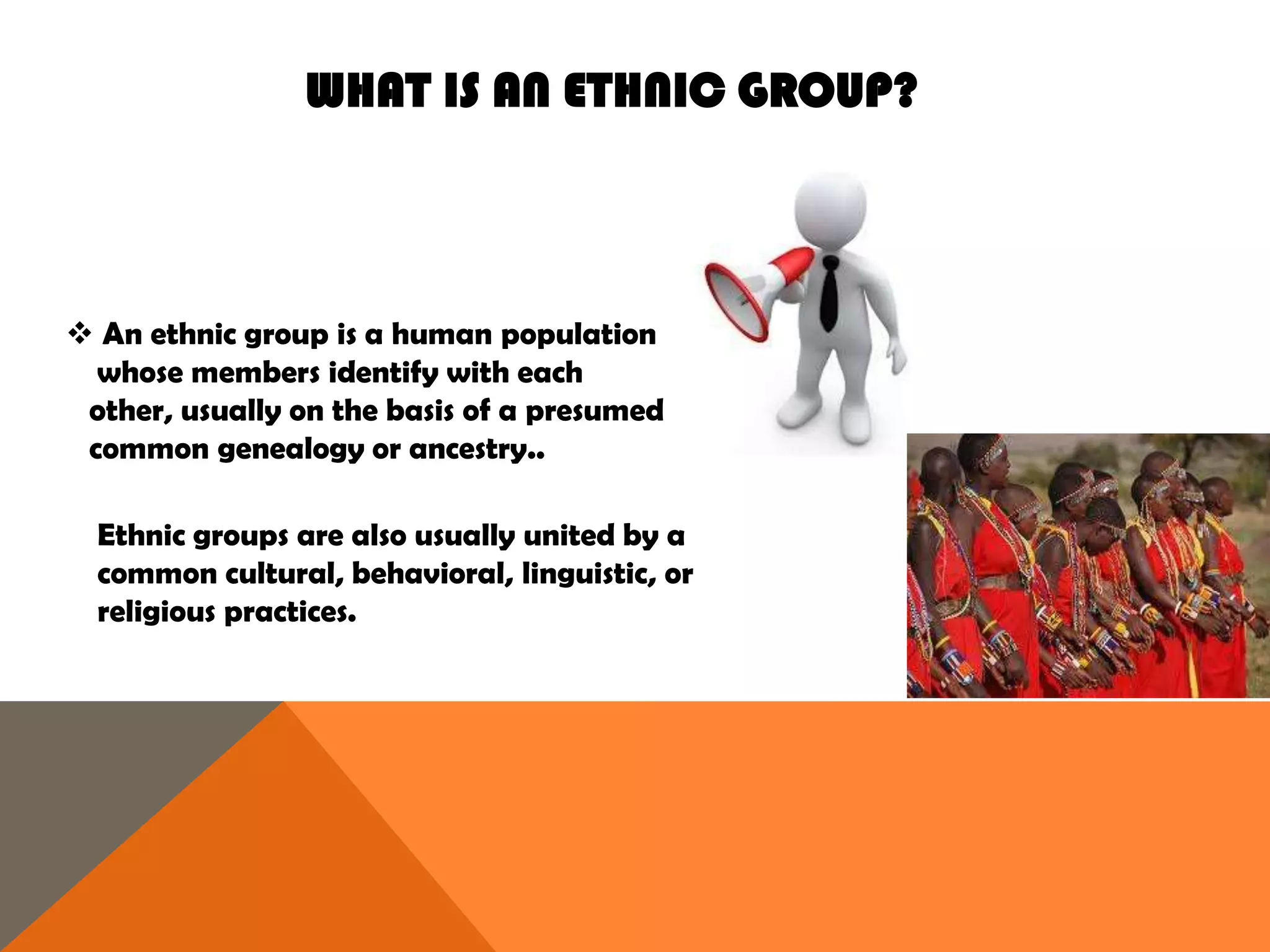 WHAT IS AN ETHNIC GROUP?

❖ An ethnic group is a human population whose members identify with each other, usually on the basis of a presumed common genealogy or ancestry..

Ethnic groups are also usually united by a common cultural, behavioral, linguistic, or religious practices.